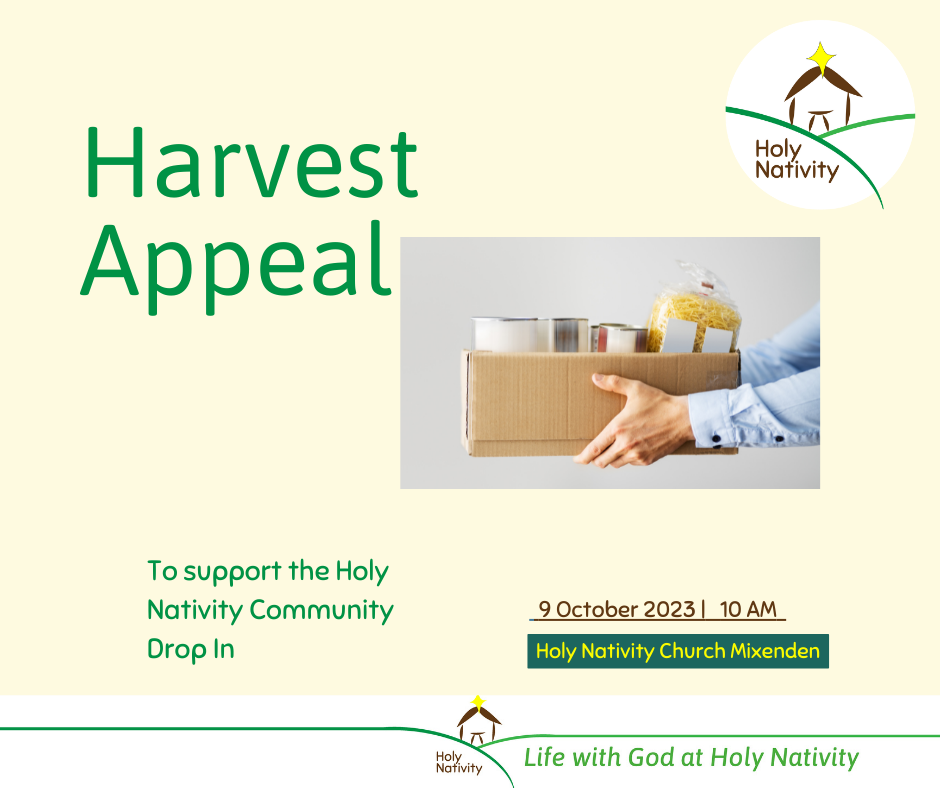 Holy Nativity

Harvest Appeal

To support the Holy Nativity Community Drop In

9 October 2023 | 10 AM

Holy Nativity Church Mixenden

Holy Nativity

Life with God at Holy Nativity